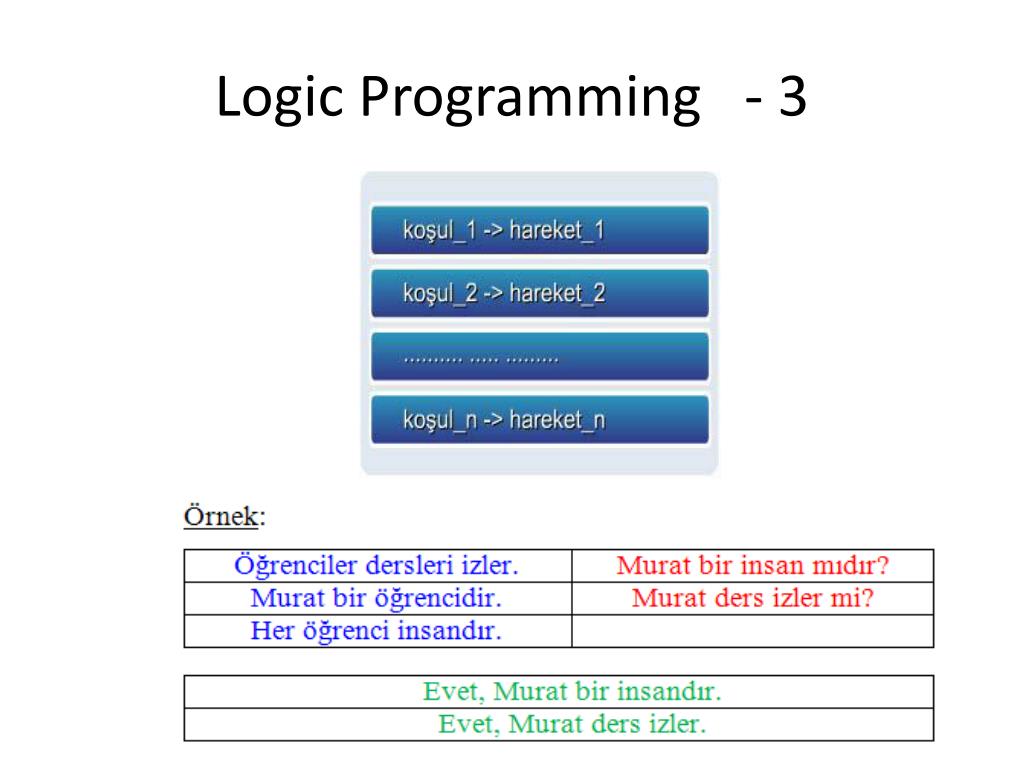 Logic Programming - 3

koşul_1 -> hareket_1

koşul_2 -> hareket_2

.......... ..... .........

koşul_n -> hareket_n

Örnek:

| Öğrenciler dersleri izler. | Murat bir insan mıdır? |
|---|---|
| Murat bir öğrencidir. | Murat ders izler mi? |
| Her öğrenci insandır. | |

| Evet, Murat bir insandır. |
|---|
| Evet, Murat ders izler. |